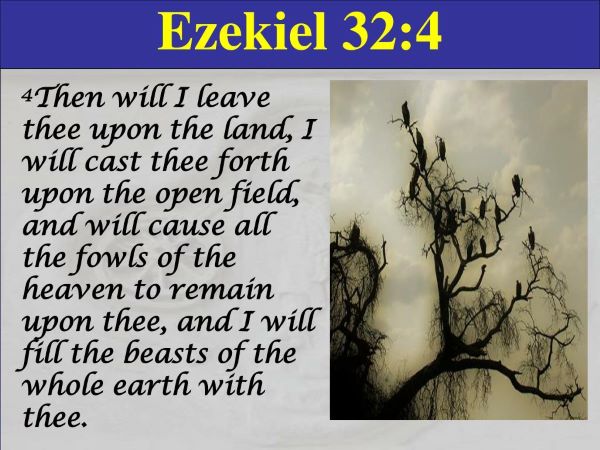 Ezekiel 32:4

4Then will I leave thee upon the land, I will cast thee forth upon the open field, and will cause all the fowls of the heaven to remain upon thee, and I will fill the beasts of the whole earth with thee.